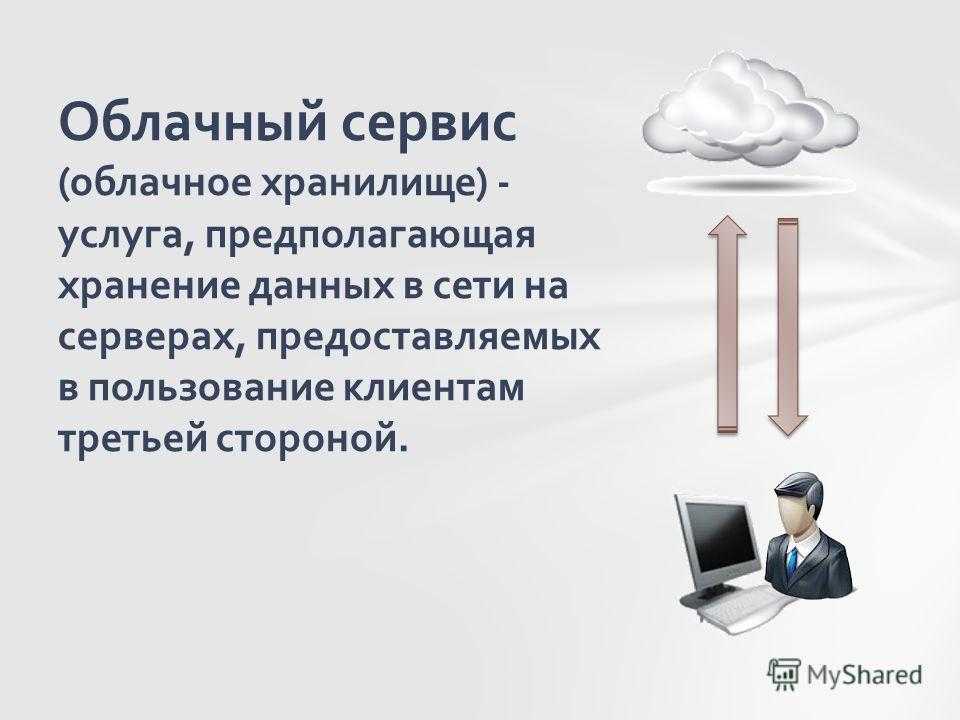 Облачный сервис (облачное хранилище) - услуга, предполагающая хранение данных в сети на серверах, предоставляемых в пользование клиентам третьей стороной.

MyShared